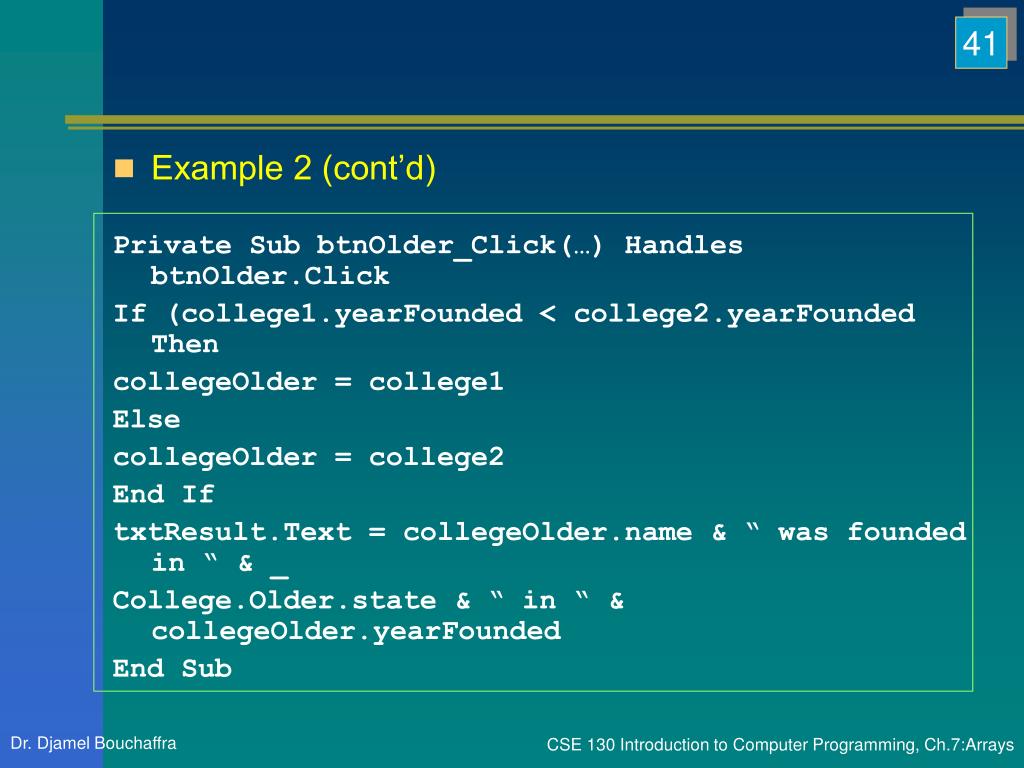 41

Example 2 (cont’d)

Private Sub btnOlder_Click(…) Handles btnOlder.Click
If (college1.yearFounded < college2.yearFounded Then
collegeOlder = college1
Else
collegeOlder = college2
End If
txtResult.Text = collegeOlder.name & “ was founded in “ & _
College.Older.state & “ in “ & collegeOlder.yearFounded
End Sub

Dr. Djamel Bouchaffra

CSE 130 Introduction to Computer Programming, Ch.7:Arrays